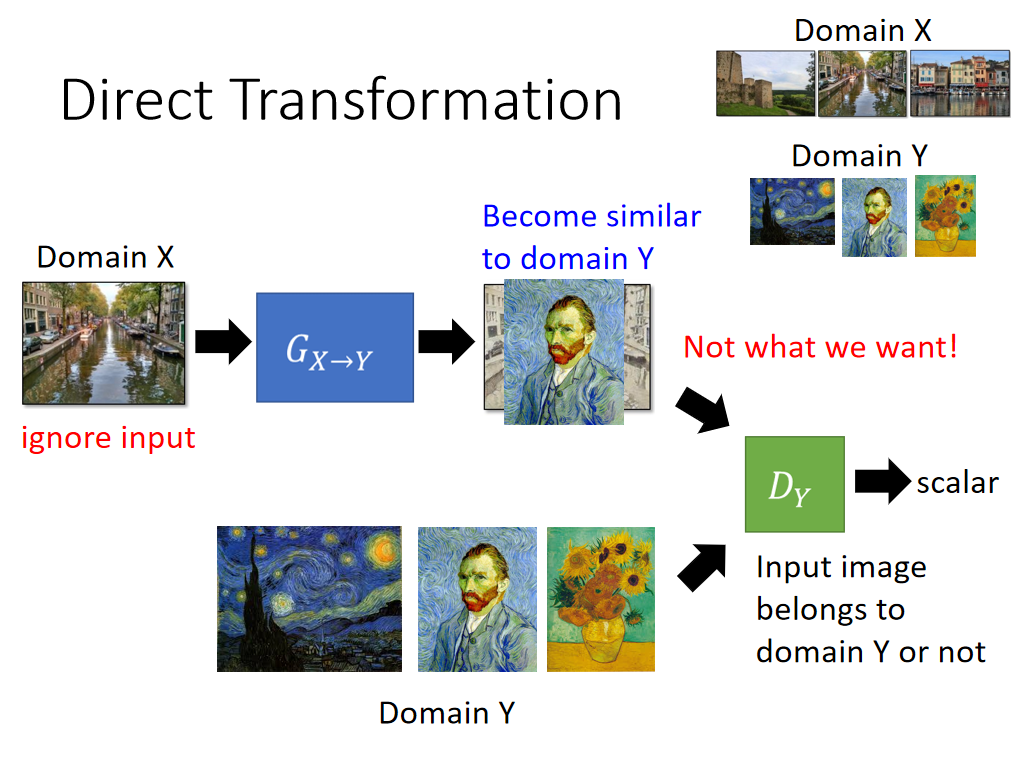 Direct Transformation

Domain X

Domain Y

Domain X

$G_{X \to Y}$

Become similar to domain Y

Not what we want!

ignore input

$D_Y$

scalar

Input image belongs to domain Y or not

Domain Y